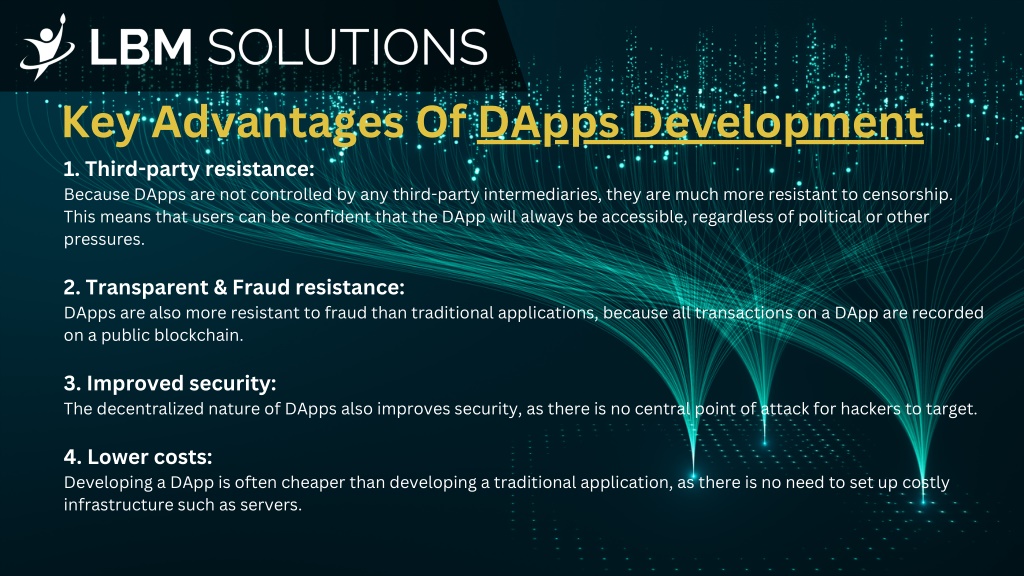 LBM SOLUTIONS

Key Advantages Of DApps Development

1. Third-party resistance:
Because DApps are not controlled by any third-party intermediaries, they are much more resistant to censorship. This means that users can be confident that the DApp will always be accessible, regardless of political or other pressures.

2. Transparent & Fraud resistance:
DApps are also more resistant to fraud than traditional applications, because all transactions on a DApp are recorded on a public blockchain.

3. Improved security:
The decentralized nature of DApps also improves security, as there is no central point of attack for hackers to target.

4. Lower costs:
Developing a DApp is often cheaper than developing a traditional application, as there is no need to set up costly infrastructure such as servers.